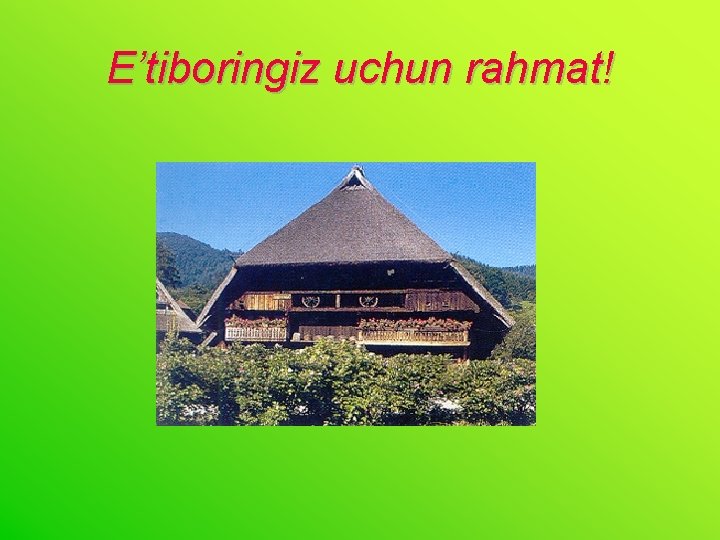 E’tiboringiz uchun rahmat!